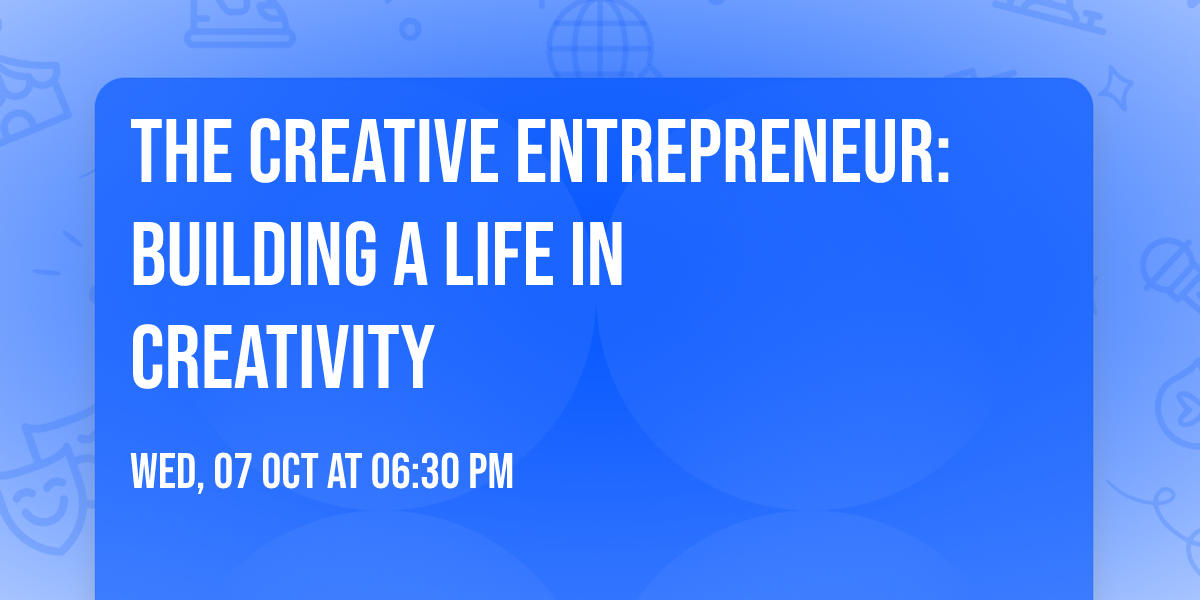 THE CREATIVE ENTREPRENEUR: BUILDING A LIFE IN CREATIVITY

WED, 07 OCT AT 06:30 PM